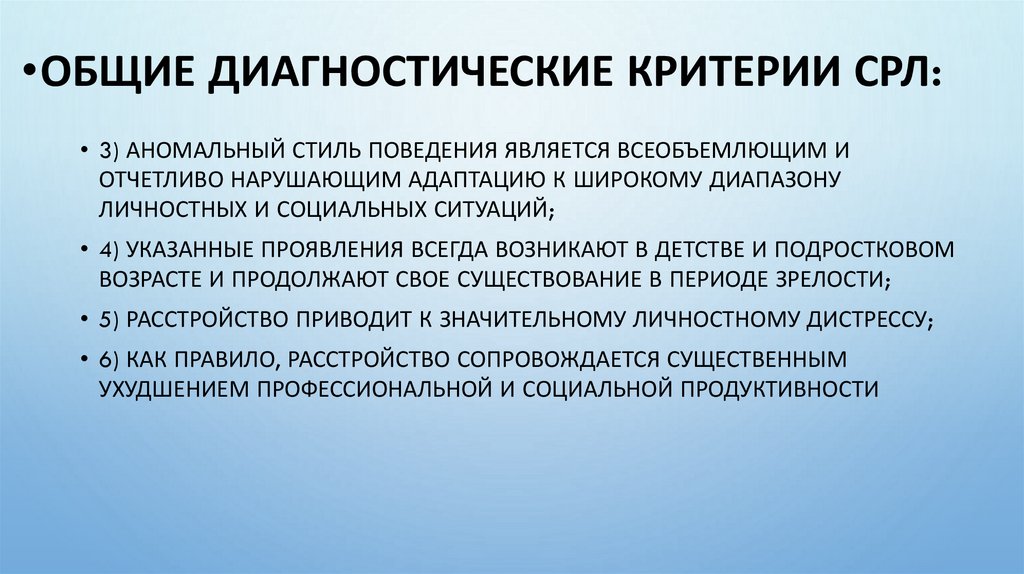 •ОБЩИЕ ДИАГНОСТИЧЕСКИЕ КРИТЕРИИ СРЛ:

• 3) АНОМАЛЬНЫЙ СТИЛЬ ПОВЕДЕНИЯ ЯВЛЯЕТСЯ ВСЕОБЪЕМЛЮЩИМ И ОТЧЕТЛИВО НАРУШАЮЩИМ АДАПТАЦИЮ К ШИРОКОМУ ДИАПАЗОНУ ЛИЧНОСТНЫХ И СОЦИАЛЬНЫХ СИТУАЦИЙ;

• 4) УКАЗАННЫЕ ПРОЯВЛЕНИЯ ВСЕГДА ВОЗНИКАЮТ В ДЕТСТВЕ И ПОДРОСТКОВОМ ВОЗРАСТЕ И ПРОДОЛЖАЮТ СВОЕ СУЩЕСТВОВАНИЕ В ПЕРИОДЕ ЗРЕЛОСТИ;

• 5) РАССТРОЙСТВО ПРИВОДИТ К ЗНАЧИТЕЛЬНОМУ ЛИЧНОСТНОМУ ДИСТРЕССУ;

• 6) КАК ПРАВИЛО, РАССТРОЙСТВО СОПРОВОЖДАЕТСЯ СУЩЕСТВЕННЫМ УХУДШЕНИЕМ ПРОФЕССИОНАЛЬНОЙ И СОЦИАЛЬНОЙ ПРОДУКТИВНОСТИ